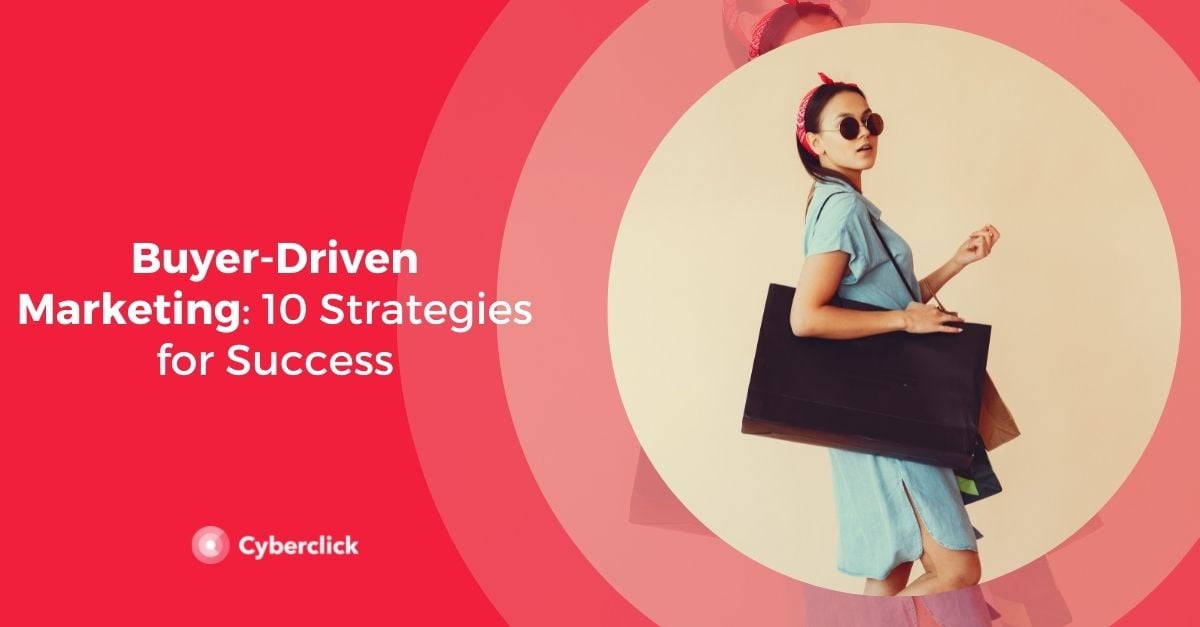 Buyer-Driven Marketing: 10 Strategies for Success

Cyberclick